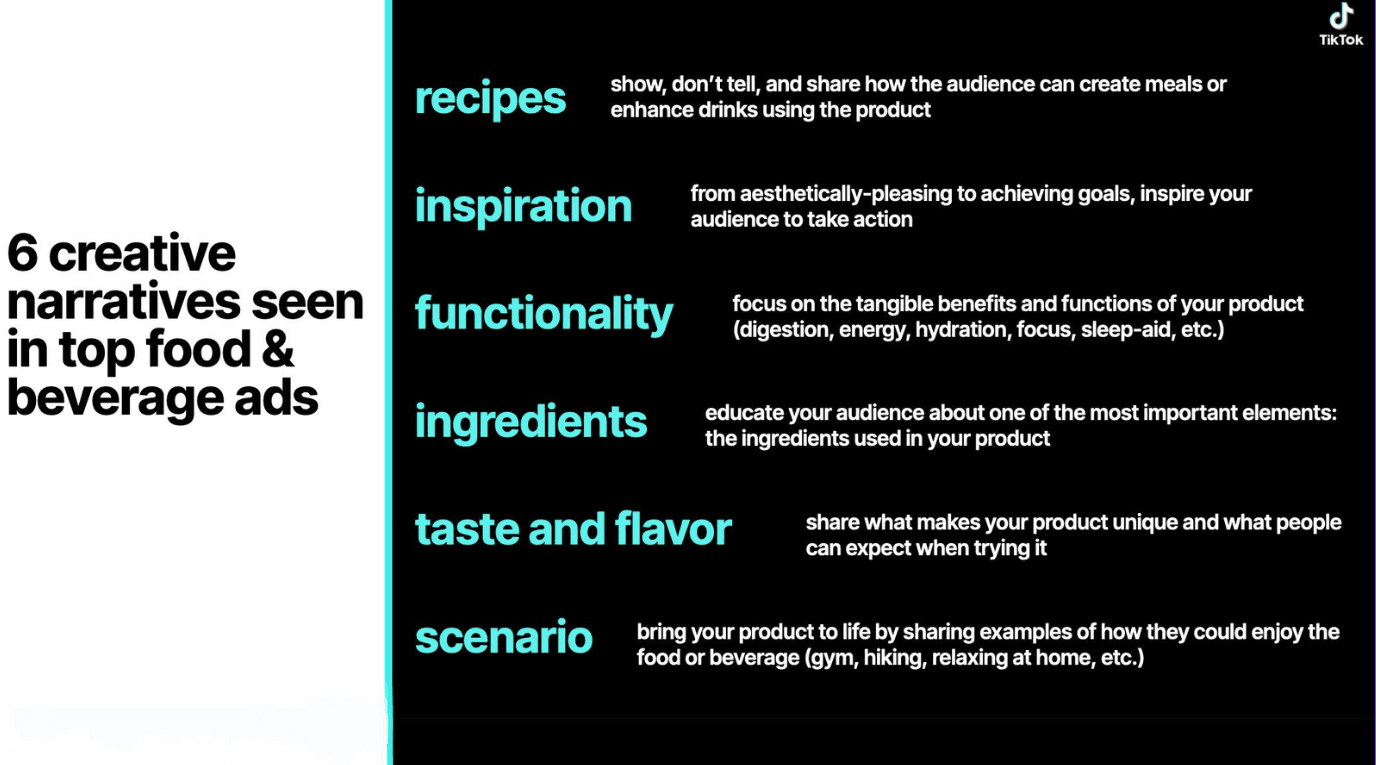 6 creative narratives seen in top food & beverage ads

TikTok

recipes
show, don't tell, and share how the audience can create meals or enhance drinks using the product

inspiration
from aesthetically-pleasing to achieving goals, inspire your audience to take action

functionality
focus on the tangible benefits and functions of your product (digestion, energy, hydration, focus, sleep-aid, etc.)

ingredients
educate your audience about one of the most important elements: the ingredients used in your product

taste and flavor
share what makes your product unique and what people can expect when trying it

scenario
bring your product to life by sharing examples of how they could enjoy the food or beverage (gym, hiking, relaxing at home, etc.)